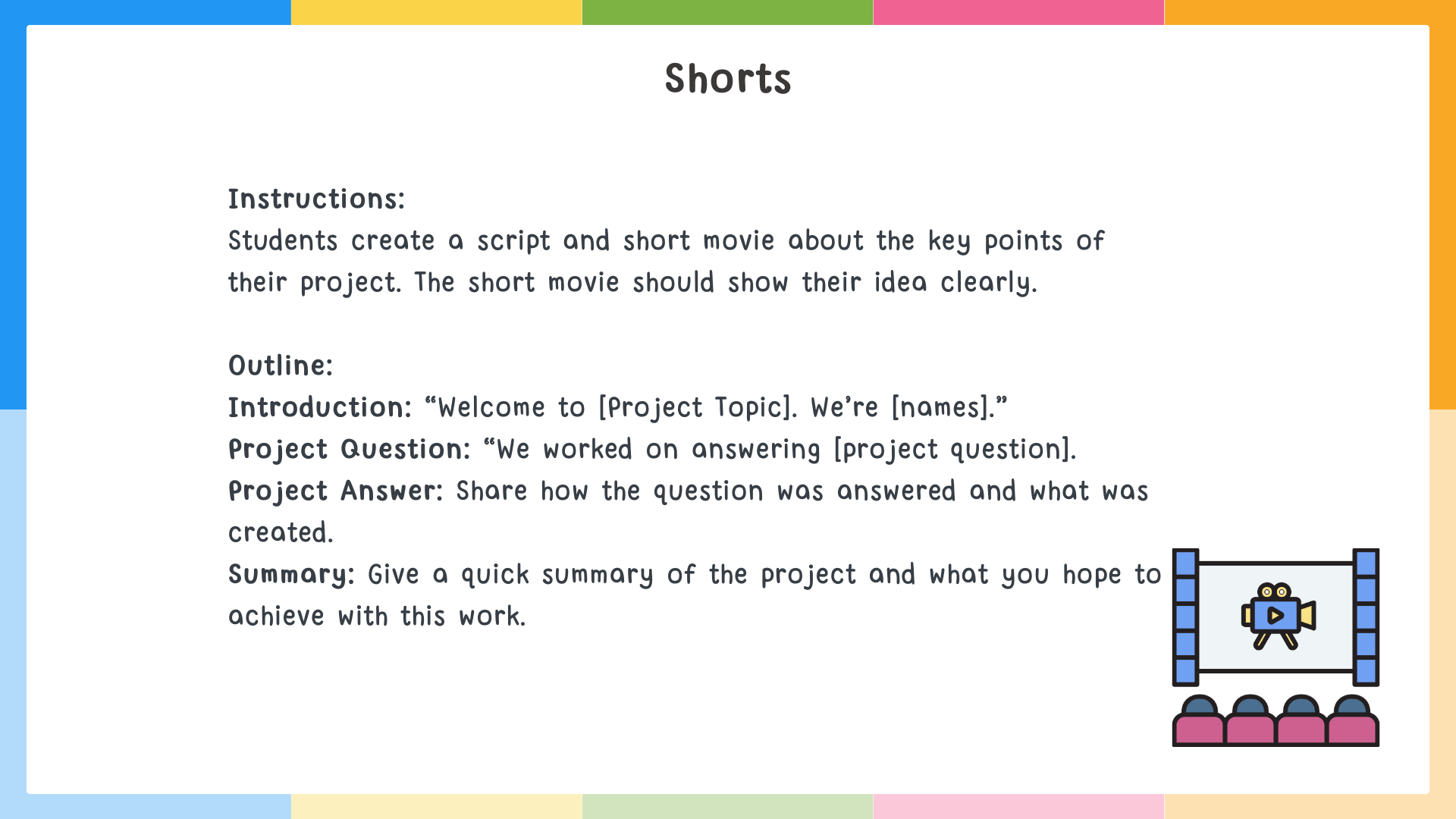 Shorts

Instructions:
Students create a script and short movie about the key points of their project. The short movie should show their idea clearly.

Outline:
Introduction: “Welcome to [Project Topic]. We’re [names].”
Project Question: “We worked on answering [project question].
Project Answer: Share how the question was answered and what was created.
Summary: Give a quick summary of the project and what you hope to achieve with this work.